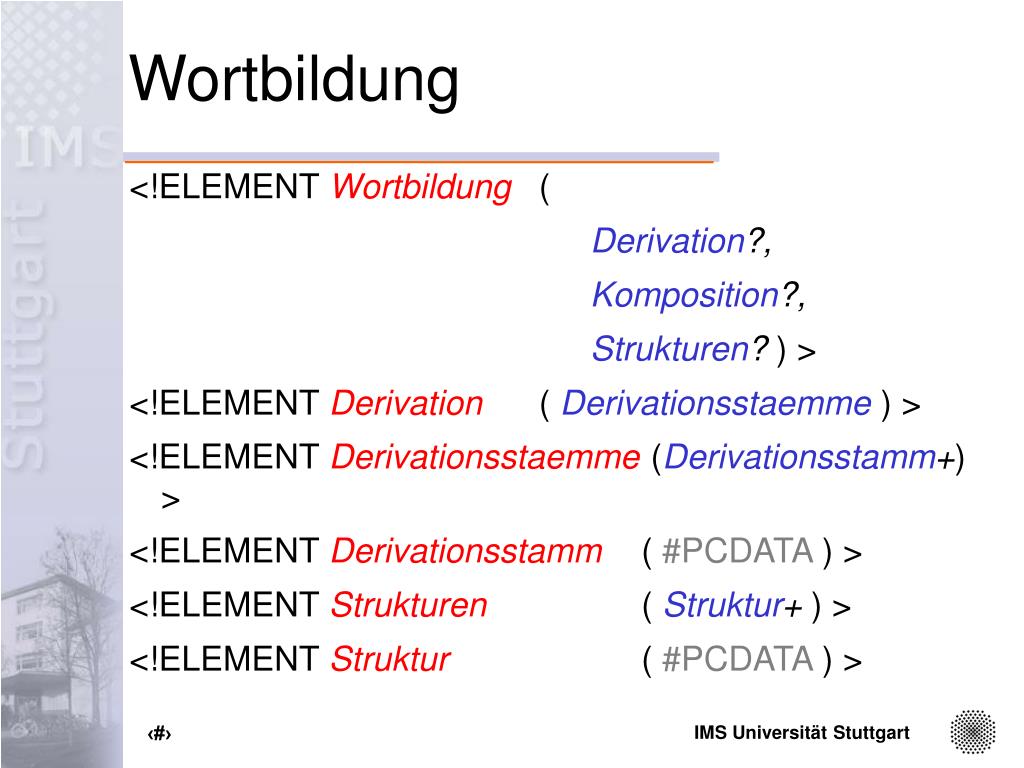 IMS Stuttgart

Wortbildung

<!ELEMENT Wortbildung (
Derivation?,
Komposition?,
Strukturen? ) >
<!ELEMENT Derivation ( Derivationsstaemme ) >
<!ELEMENT Derivationsstaemme (Derivationsstamm+) >
<!ELEMENT Derivationsstamm ( #PCDATA ) >
<!ELEMENT Strukturen ( Struktur+ ) >
<!ELEMENT Struktur ( #PCDATA ) >

‹#›

IMS Universität Stuttgart